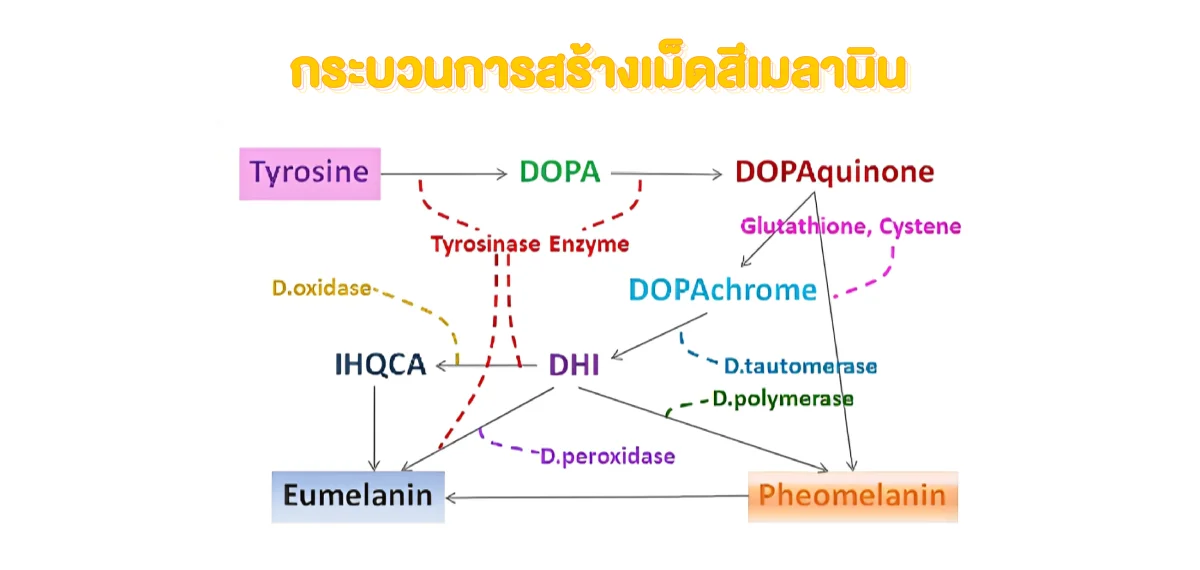 กระบวนการสร้างเม็ดสีเมลานิน

Tyrosine
DOPA
DOPAquinone
Tyrosinase Enzyme
Glutathione, Cystene
D.oxidase
DOPAchrome
IHQCA
DHI
D.tautomerase
D.polymerase
D.peroxidase
Eumelanin
Pheomelanin